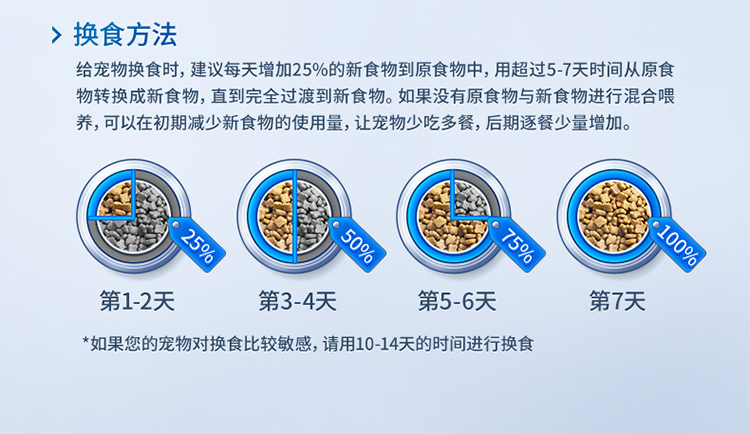 换食方法

给宠物换食时，建议每天增加25%的新食物到原食物中，用超过5-7天时间从原食物转换成新食物，直到完全过渡到新食物。如果没有原食物与新食物进行混合喂养，可以在初期减少新食物的使用量，让宠物少吃多餐，后期逐餐少量增加。

25%
第1-2天

50%
第3-4天

75%
第5-6天

100%
第7天

*如果您的宠物对换食比较敏感，请用10-14天的时间进行换食